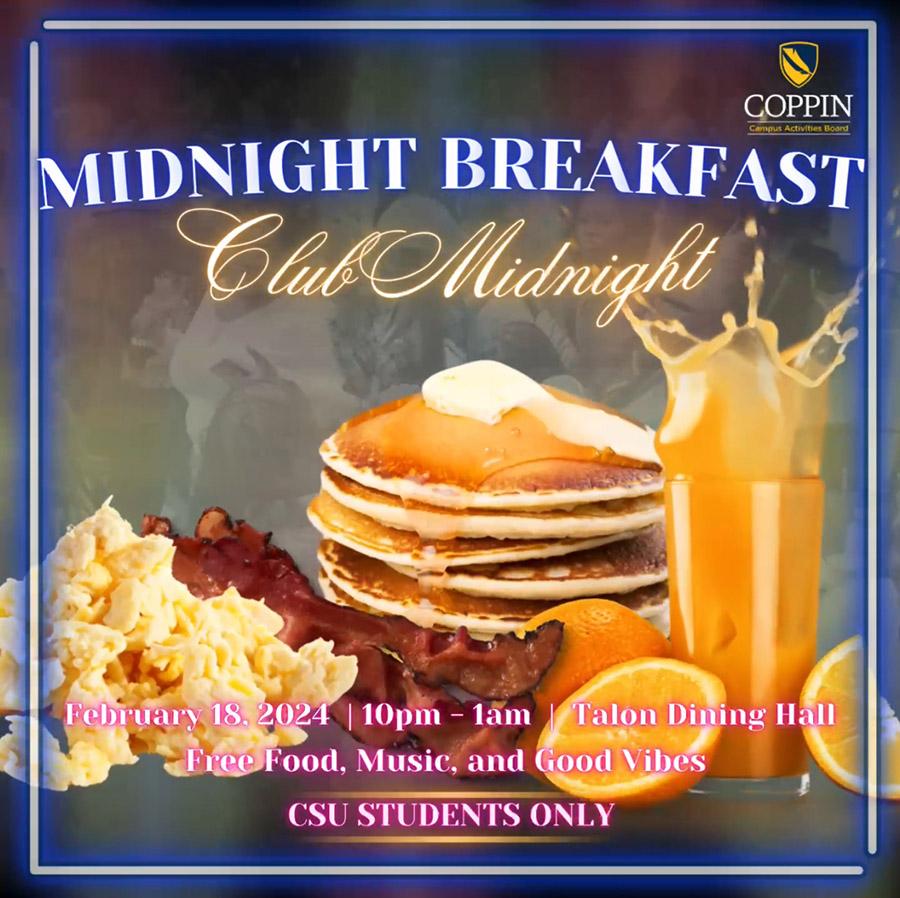 COPPIN
Campus Activities Board

MIDNIGHT BREAKFAST
Club Midnight

February 18, 2024 | 10pm - 1am | Talon Dining Hall
Free Food, Music, and Good Vibes

CSU STUDENTS ONLY